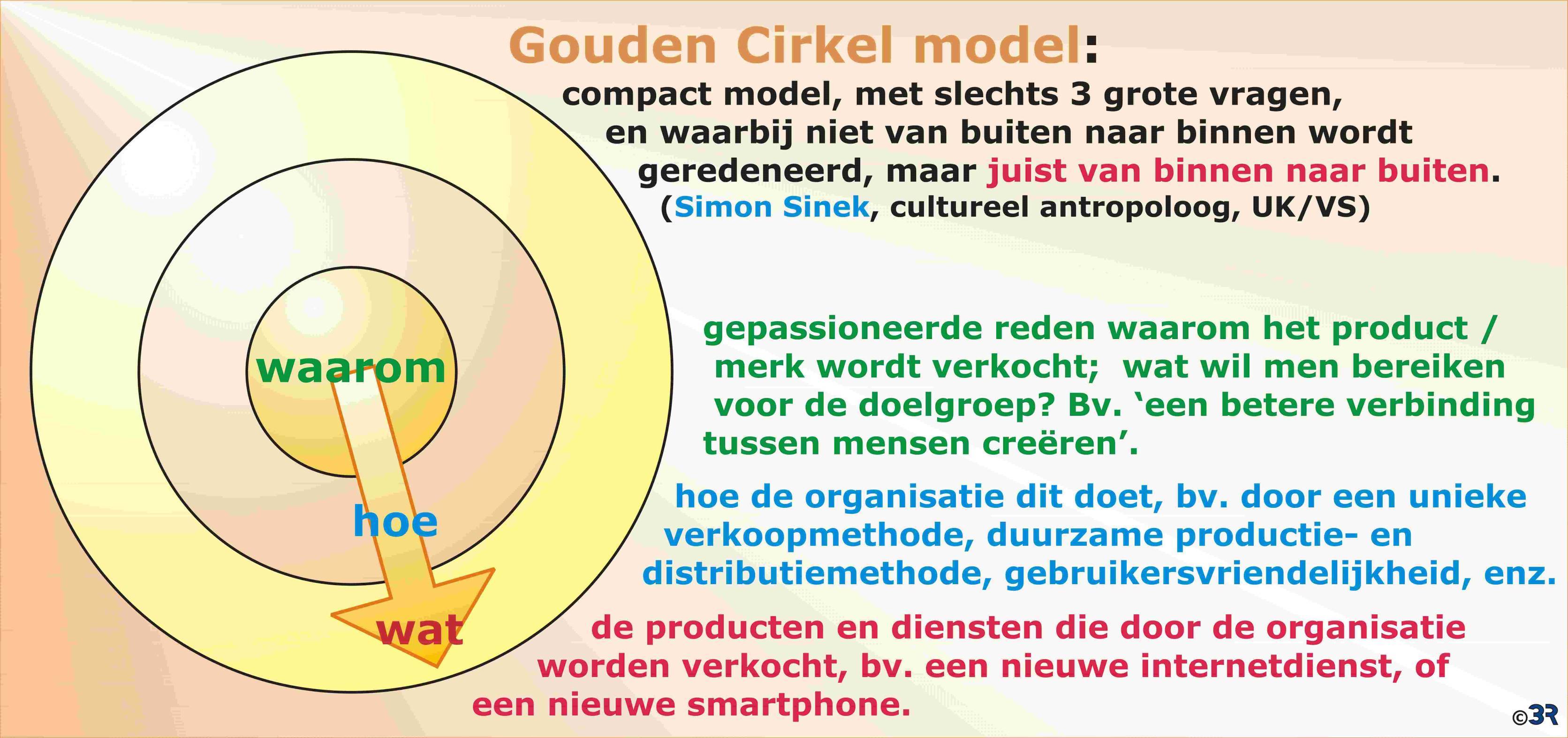 Gouden Cirkel model:

compact model, met slechts 3 grote vragen, en waarbij niet van buiten naar binnen wordt geredeneerd, maar juist van binnen naar buiten. (Simon Sinek, cultureel antropoloog, UK/VS)

waarom

gepassioneerde reden waarom het product / merk wordt verkocht; wat wil men bereiken voor de doelgroep? Bv. 'een betere verbinding tussen mensen creëren'.

hoe

hoe de organisatie dit doet, bv. door een unieke verkoopmethode, duurzame productie- en distributiemethode, gebruikersvriendelijkheid, enz.

wat

de producten en diensten die door de organisatie worden verkocht, bv. een nieuwe internetdienst, of een nieuwe smartphone.

©3R